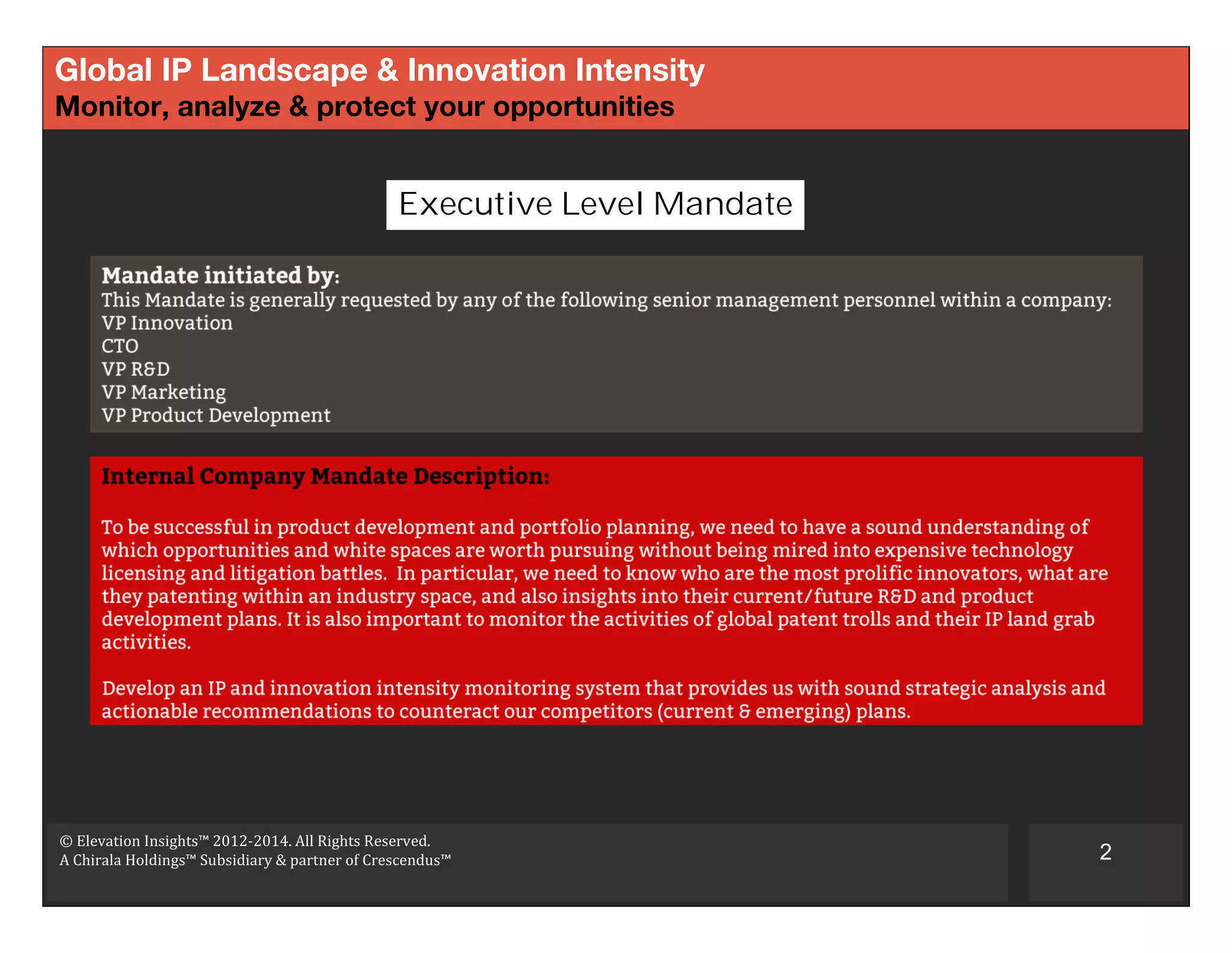 Global IP Landscape & Innovation Intensity
Monitor, analyze & protect your opportunities

Executive Level Mandate

Mandate initiated by:
This Mandate is generally requested by any of the following senior management personnel within a company:
VP Innovation
CTO
VP R&D
VP Marketing
VP Product Development

Internal Company Mandate Description:

To be successful in product development and portfolio planning, we need to have a sound understanding of which opportunities and white spaces are worth pursuing without being mired into expensive technology licensing and litigation battles. In particular, we need to know who are the most prolific innovators, what are they patenting within an industry space, and also insights into their current/future R&D and product development plans. It is also important to monitor the activities of global patent trolls and their IP land grab activities.

Develop an IP and innovation intensity monitoring system that provides us with sound strategic analysis and actionable recommendations to counteract our competitors (current & emerging) plans.

© Elevation Insights™ 2012-2014. All Rights Reserved.
A Chirala Holdings™ Subsidiary & partner of Crescendus™

2